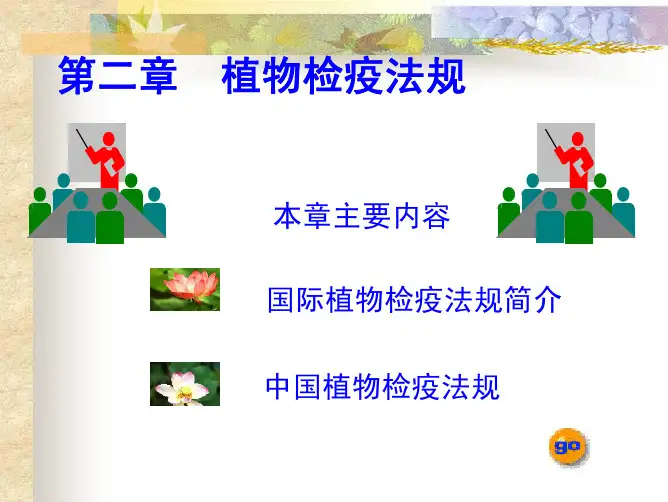 第二章　植物检疫法规

本章主要内容

国际植物检疫法规简介

中国植物检疫法规

go